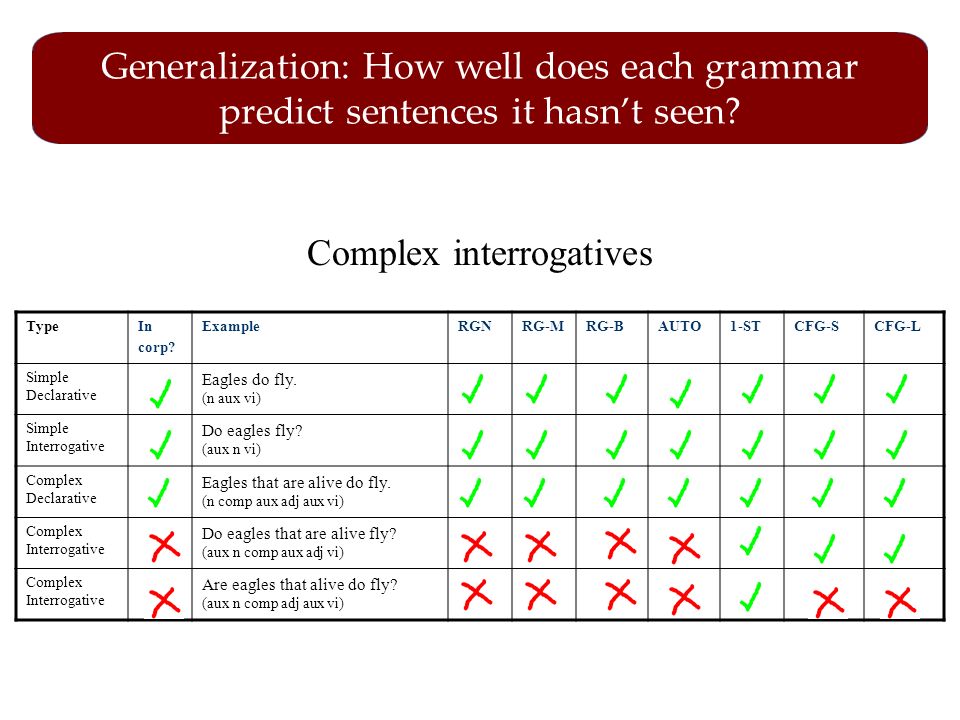 Generalization: How well does each grammar predict sentences it hasn't seen?

Complex interrogatives

| Type | In corp? | Example | RGN | RG-M | RG-B | AUTO | 1-ST | CFG-S | CFG-L |
|---|---|---|---|---|---|---|---|---|---|
| Simple Declarative | ✓ | Eagles do fly. (n aux vi) | ✓ | ✓ | ✓ | ✓ | ✓ | ✓ | ✓ |
| Simple Interrogative | ✓ | Do eagles fly? (aux n vi) | ✓ | ✓ | ✓ | ✓ | ✓ | ✓ | ✓ |
| Complex Declarative | ✓ | Eagles that are alive do fly. (n comp aux adj aux vi) | ✓ | ✓ | ✓ | ✓ | ✓ | ✓ | ✓ |
| Complex Interrogative | ✗ | Do eagles that are alive fly? (aux n comp aux adj vi) | ✗ | ✗ | ✗ | ✗ | ✓ | ✓ | ✓ |
| Complex Interrogative | ✗ | Are eagles that alive do fly? (aux n comp adj aux vi) | ✗ | ✗ | ✗ | ✗ | ✓ | ✗ | ✗ |